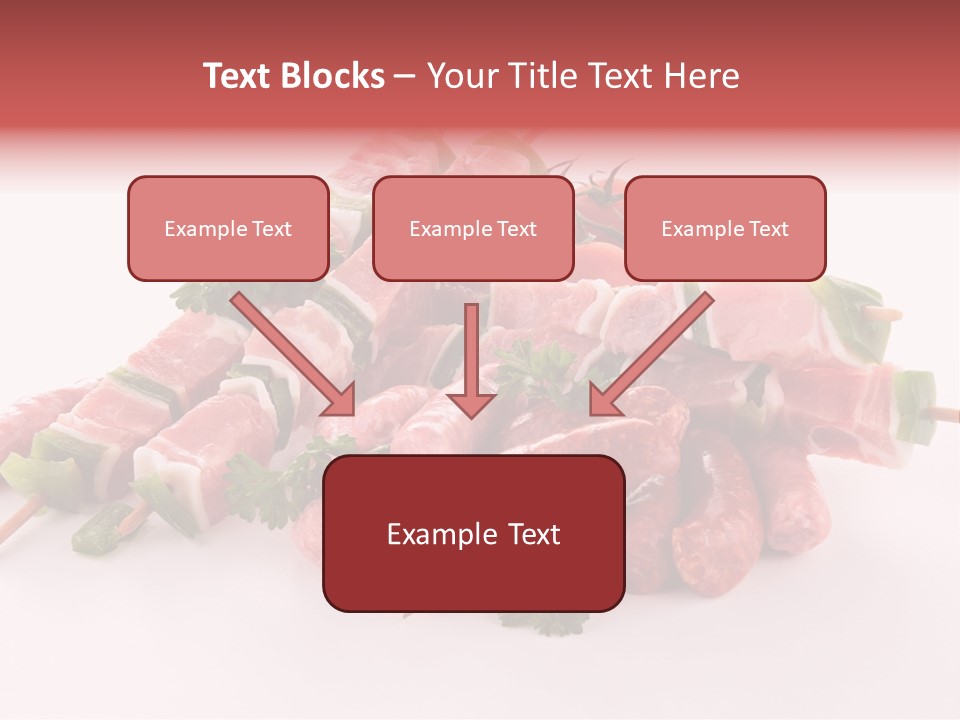 Text Blocks – Your Title Text Here

Example Text

Example Text

Example Text

Example Text